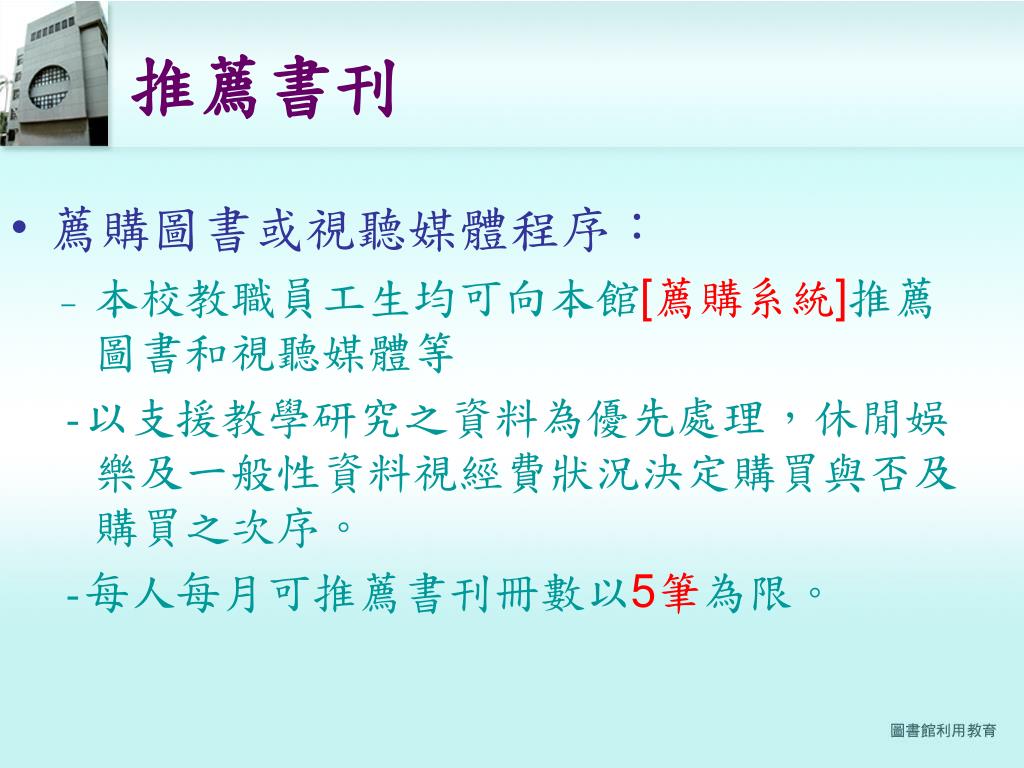 推薦書刊

• 薦購圖書或視聽媒體程序：

– 本校教職員工生均可向本館[薦購系統]推薦圖書和視聽媒體等

-以支援教學研究之資料為優先處理，休閒娛樂及一般性資料視經費狀況決定購買與否及購買之次序。

-每人每月可推薦書刊冊數以5筆為限。

圖書館利用教育